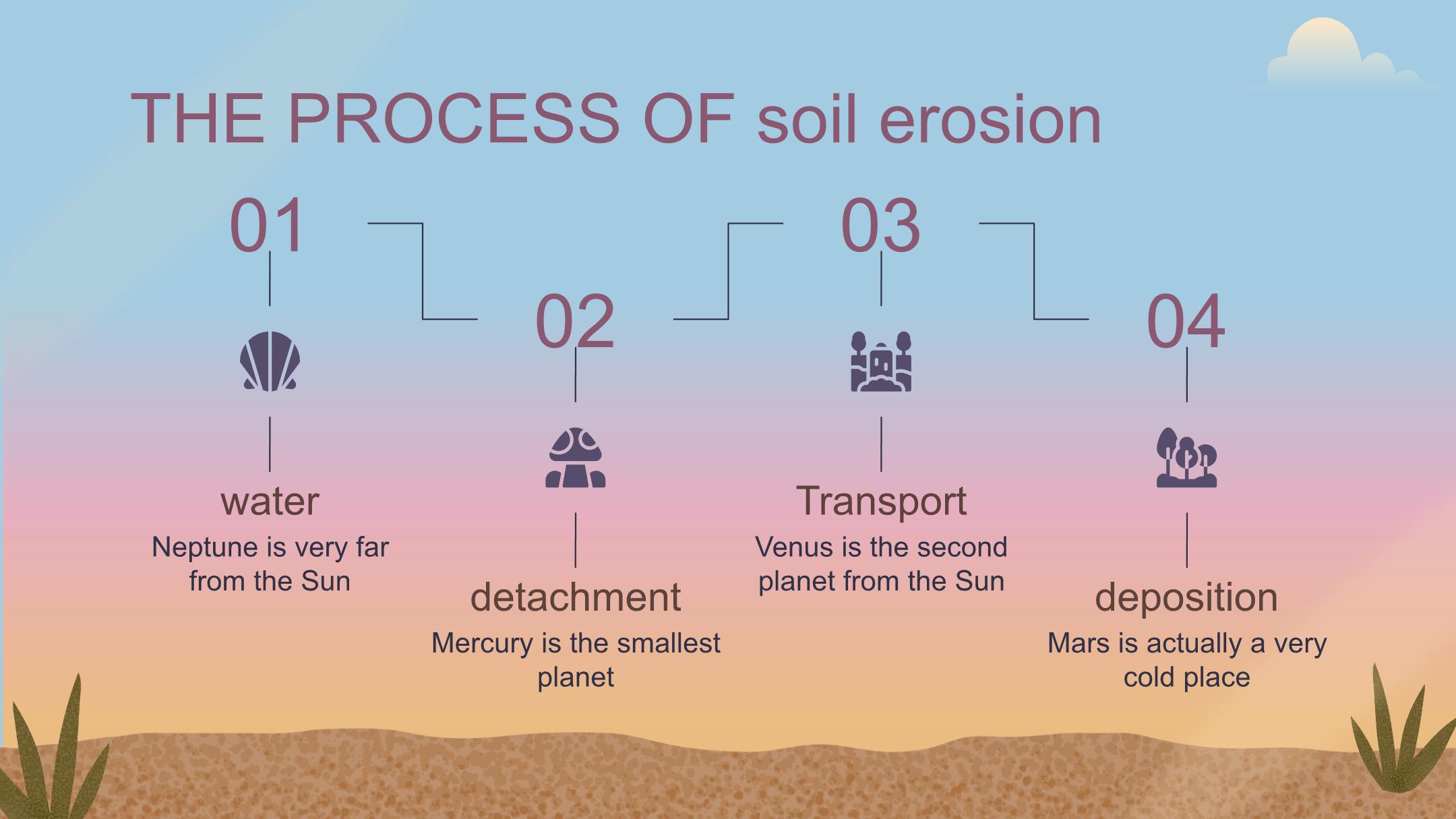 THE PROCESS OF soil erosion

01

water

Neptune is very far from the Sun

02

detachment

Mercury is the smallest planet

03

Transport

Venus is the second planet from the Sun

04

deposition

Mars is actually a very cold place